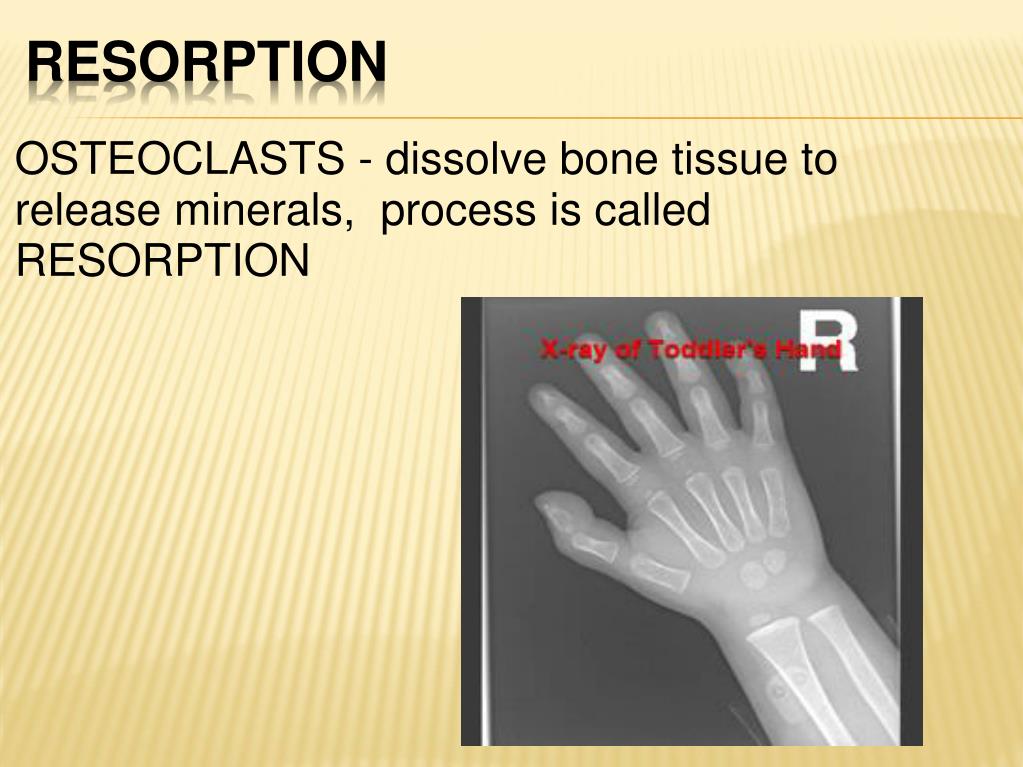 RESORPTION

OSTEOCLASTS - dissolve bone tissue to release minerals,  process is called RESORPTION

X-ray of Toddler's Hand

R